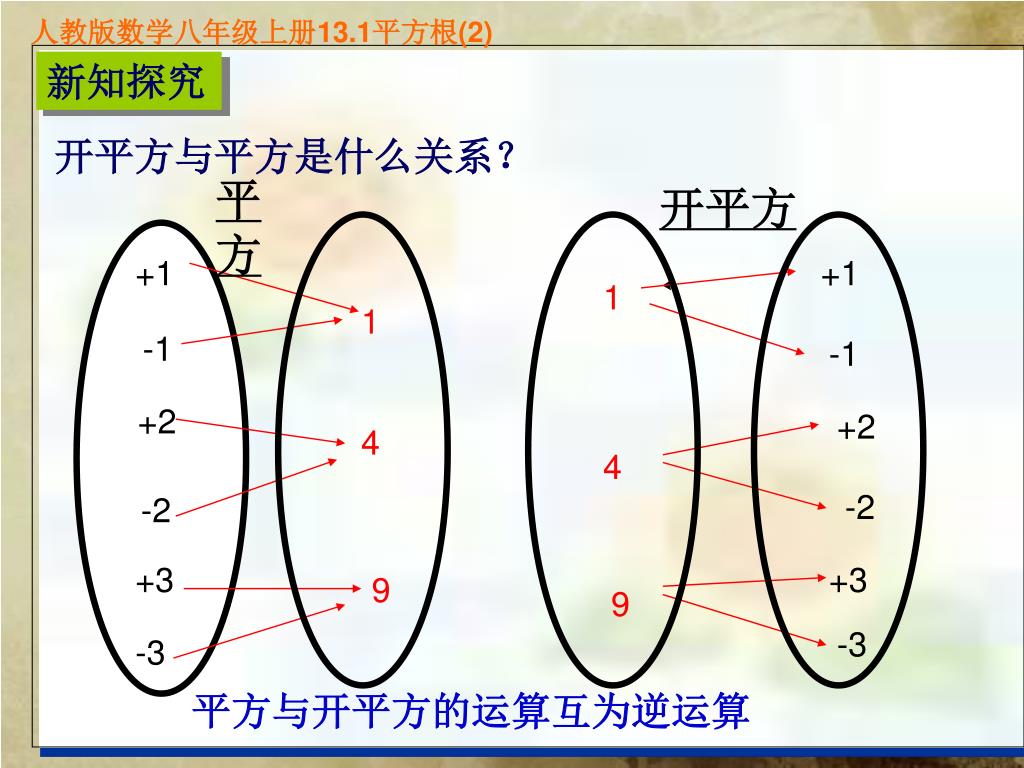 人教版数学八年级上册13.1平方根(2)

新知探究

开平方与平方是什么关系？

平方

+1
-1
+2
-2
+3
-3

1
4
9

开平方

1
4
9

+1
-1
+2
-2
+3
-3

平方与开平方的运算互为逆运算